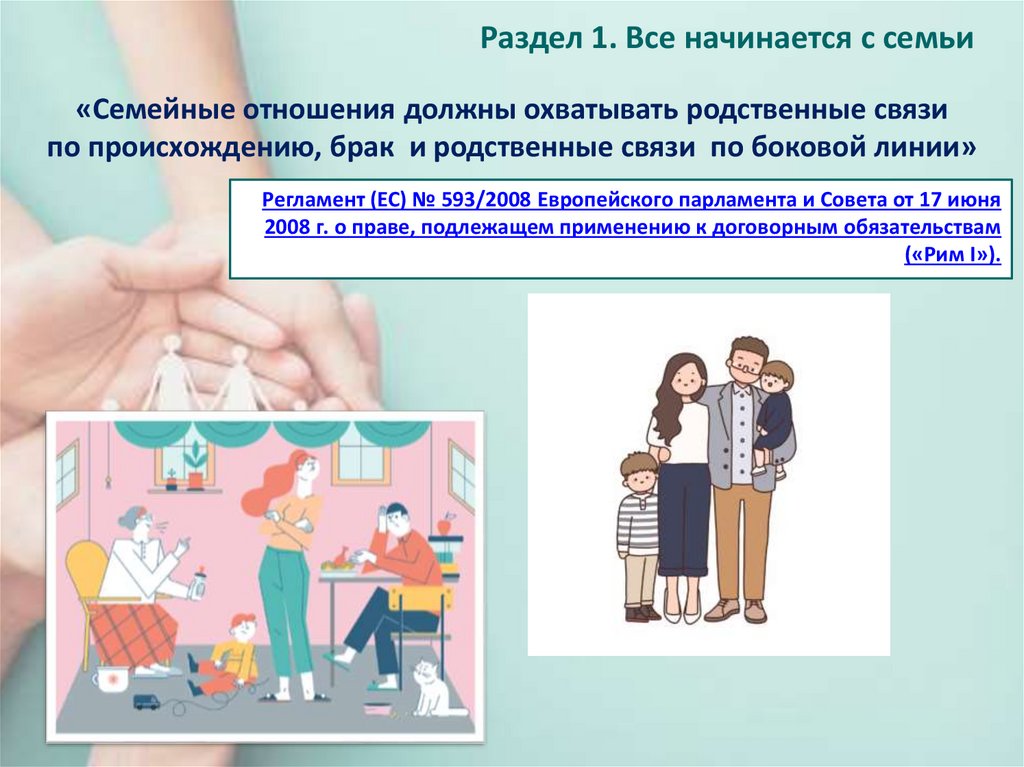 Раздел 1. Все начинается с семьи

«Семейные отношения должны охватывать родственные связи по происхождению, брак и родственные связи по боковой линии»

Регламент (ЕС) № 593/2008 Европейского парламента и Совета от 17 июня 2008 г. о праве, подлежащем применению к договорным обязательствам («Рим I»).